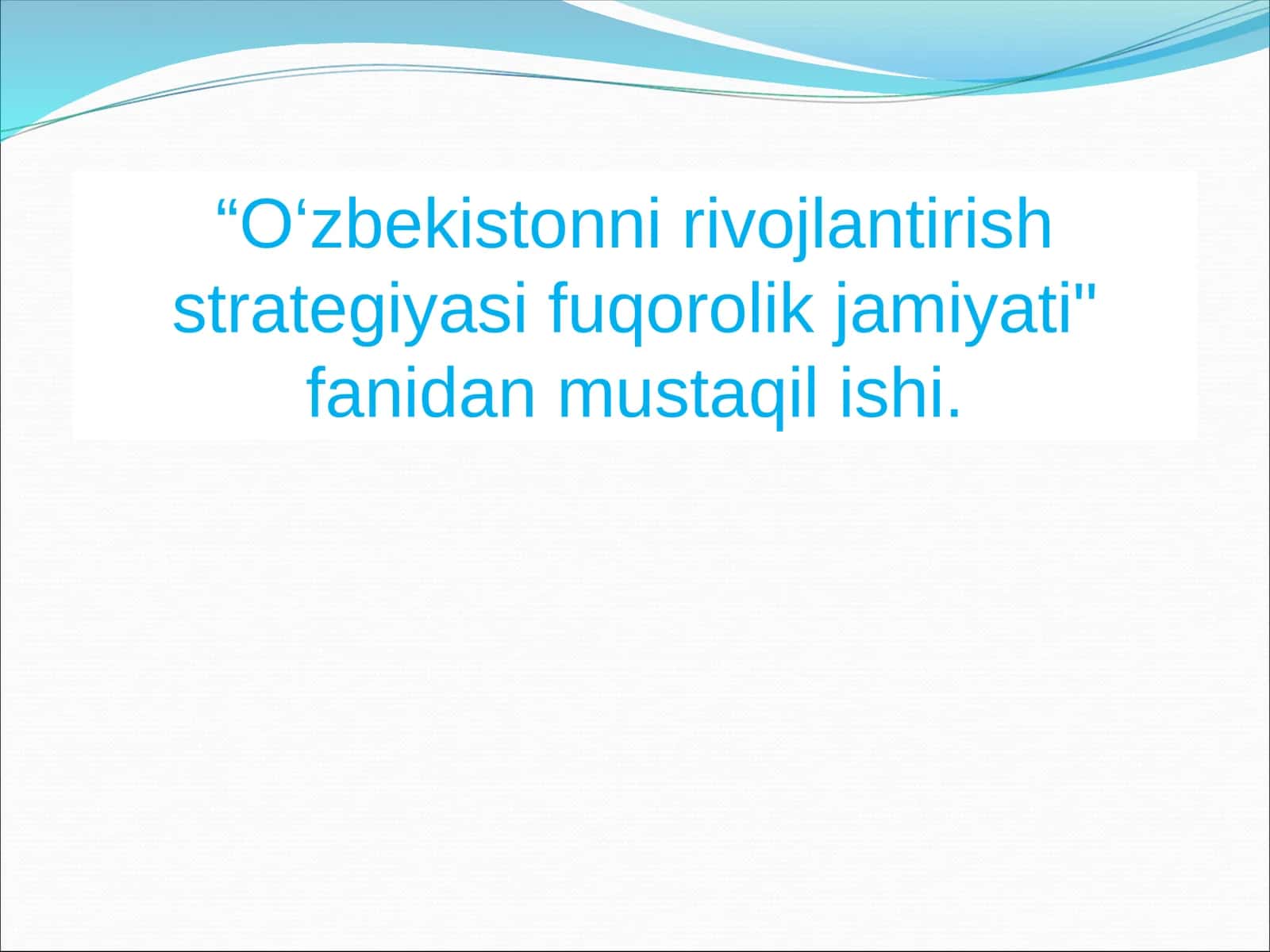 “O‘zbekistonni rivojlantirish strategiyasi fuqorolik jamiyati" fanidan mustaqil ishi.